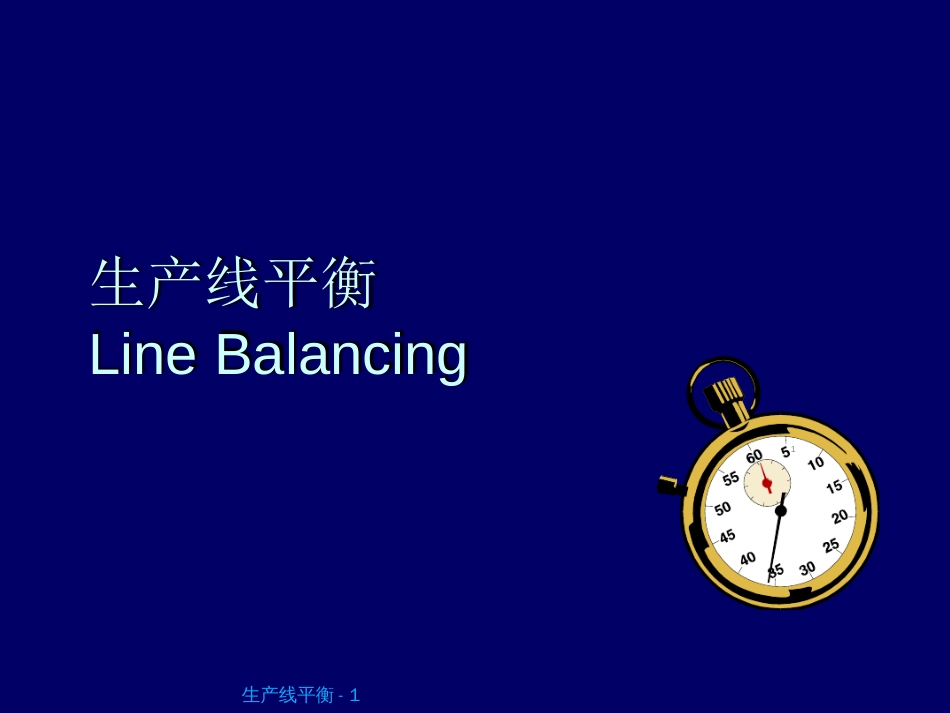 生产线平衡
Line Balancing

60 5 10 15 20 25 30 35 40 45 50 55

生产线平衡 - 1